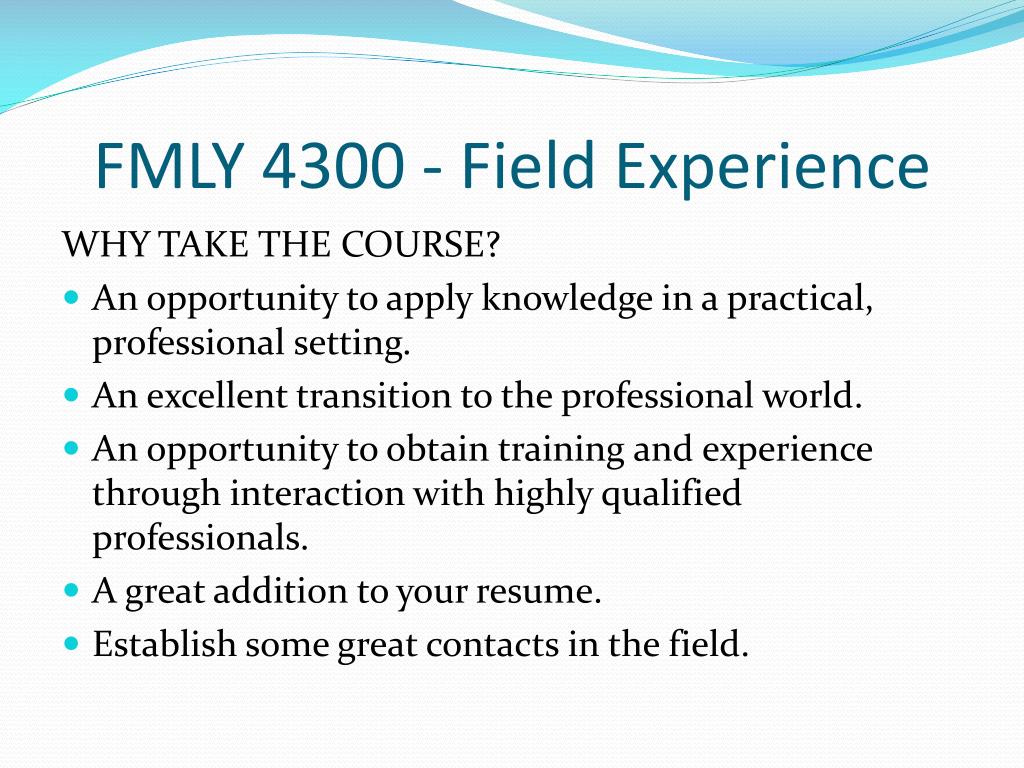 FMLY 4300 - Field Experience

WHY TAKE THE COURSE?

- An opportunity to apply knowledge in a practical, professional setting.
- An excellent transition to the professional world.
- An opportunity to obtain training and experience through interaction with highly qualified professionals.
- A great addition to your resume.
- Establish some great contacts in the field.